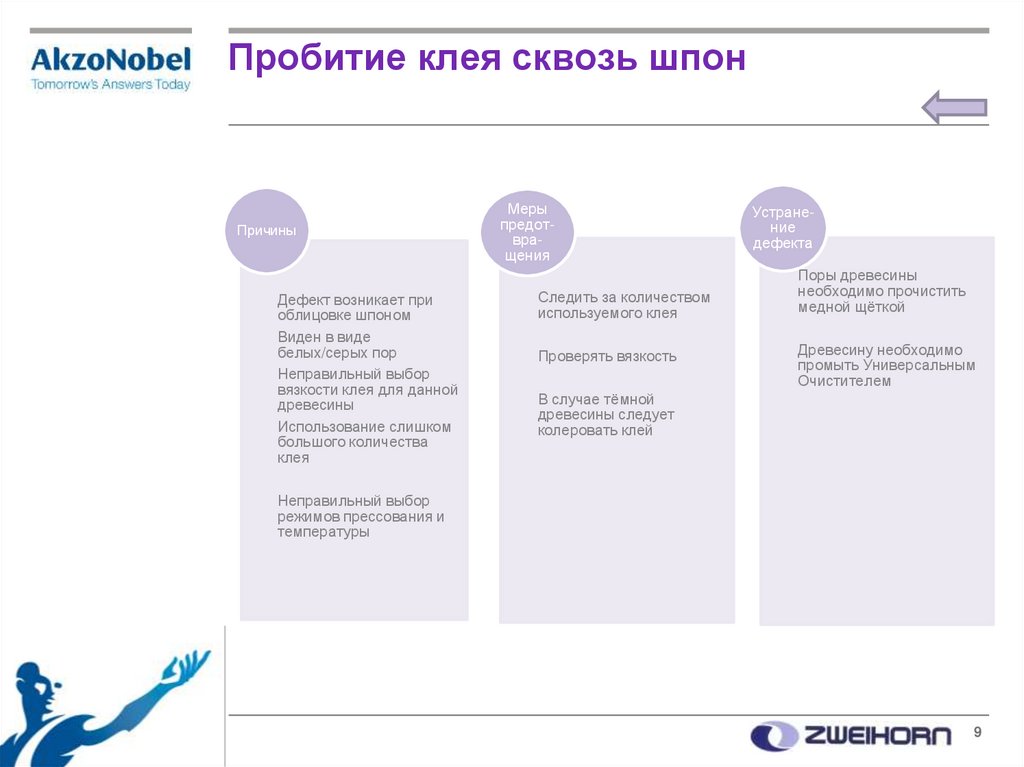 AkzoNobel
Tomorrow's Answers Today

Пробитие клея сквозь шпон

Причины

Дефект возникает при облицовке шпоном

Виден в виде белых/серых пор

Неправильный выбор вязкости клея для данной древесины

Использование слишком большого количества клея

Неправильный выбор режимов прессования и температуры

Меры предотвращения

Следить за количеством используемого клея

Проверять вязкость

В случае тёмной древесины следует колеровать клей

Устранение дефекта

Поры древесины необходимо прочистить медной щёткой

Древесину необходимо промыть Универсальным Очистителем

ZWEIHORN

9